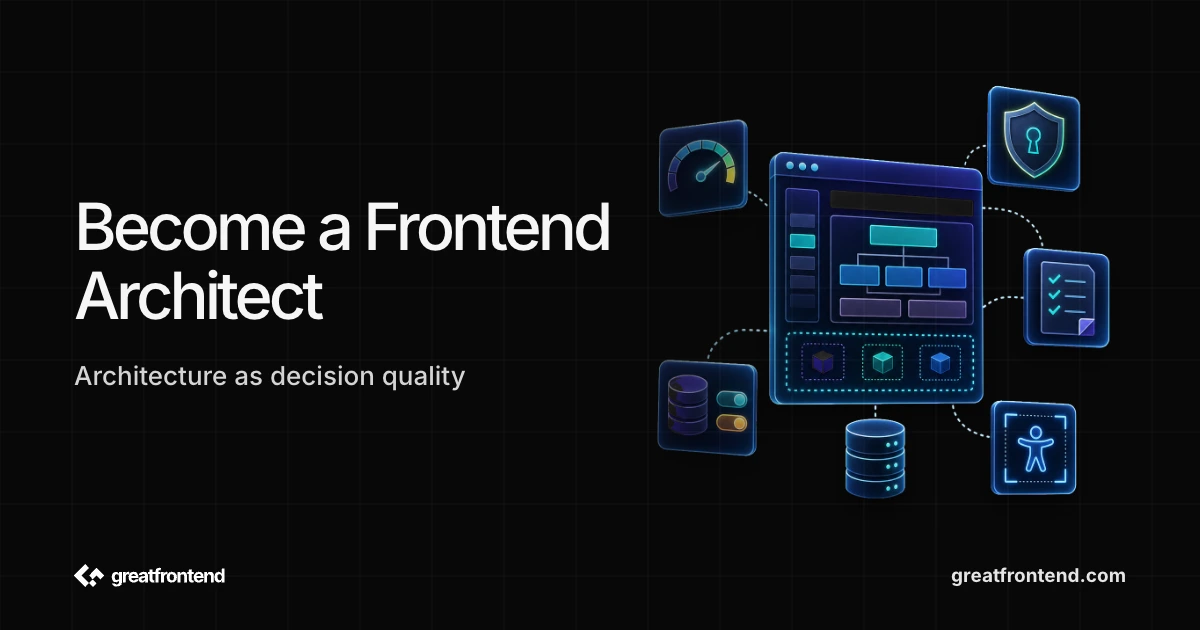 Become a Frontend Architect

Architecture as decision quality

greatfrontend

greatfrontend.com